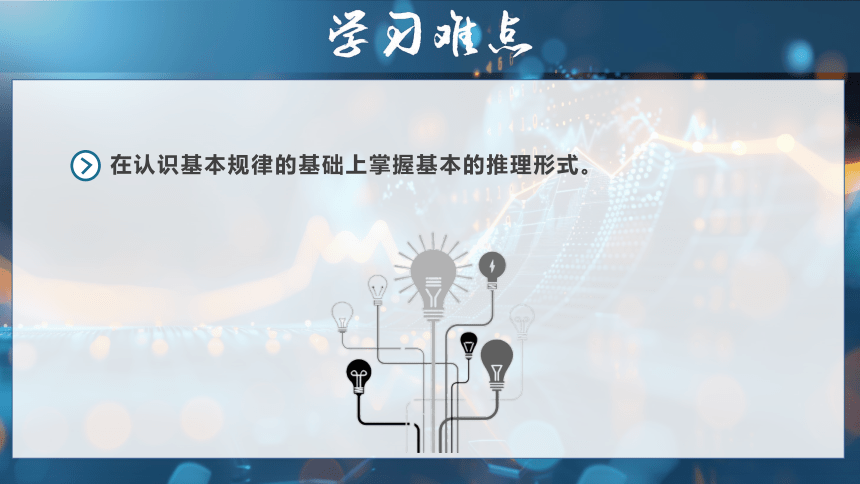 学习难点

在认识基本规律的基础上掌握基本的推理形式。